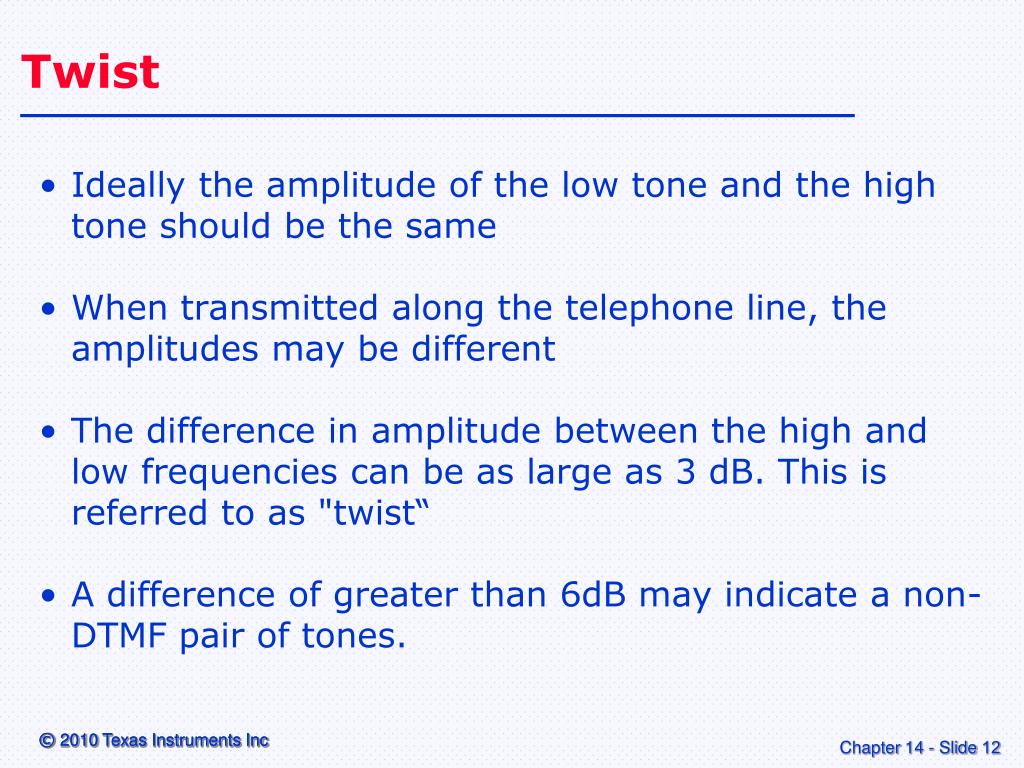 Twist

• Ideally the amplitude of the low tone and the high tone should be the same

• When transmitted along the telephone line, the amplitudes may be different

• The difference in amplitude between the high and low frequencies can be as large as 3 dB. This is referred to as "twist“

• A difference of greater than 6dB may indicate a non-DTMF pair of tones.

© 2010 Texas Instruments Inc

Chapter 14 - Slide 12